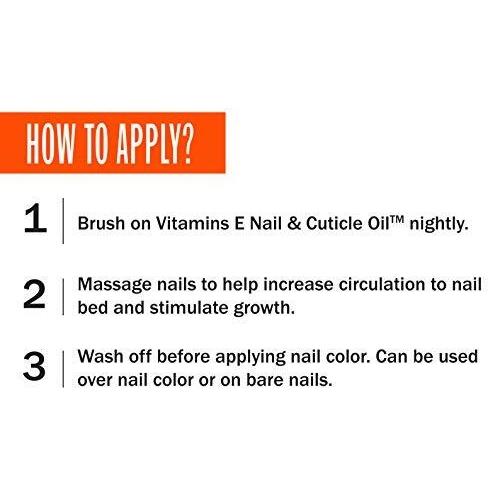 HOW TO APPLY?

1 Brush on Vitamins E Nail & Cuticle Oil™ nightly.

2 Massage nails to help increase circulation to nail bed and stimulate growth.

3 Wash off before applying nail color. Can be used over nail color or on bare nails.